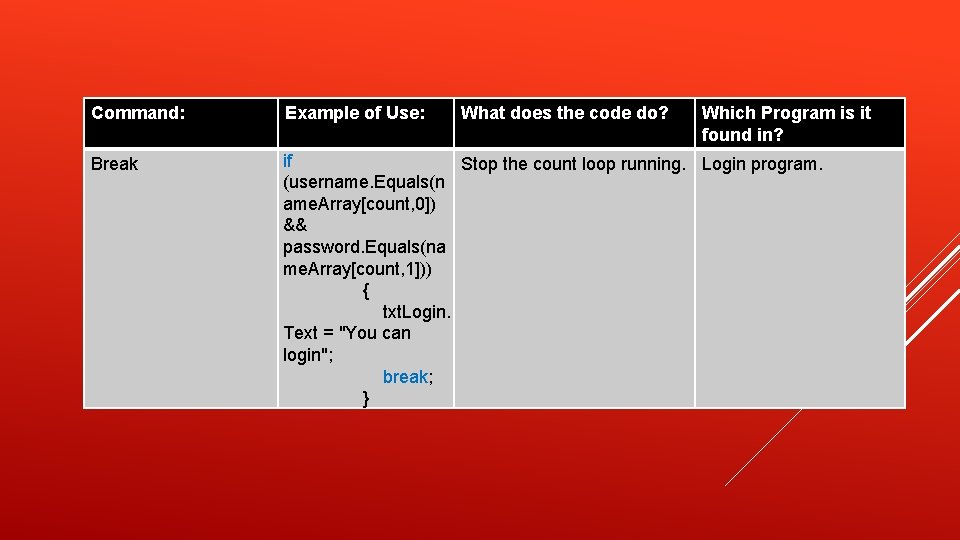 | Command: | Example of Use: | What does the code do? | Which Program is it found in? |
|---|---|---|---|
| Break | if (username.Equals(nameArray[count,0]) && password.Equals(nameArray[count,1])) { txtLogin.Text = "You can login"; break; } | Stop the count loop running. | Login program. |